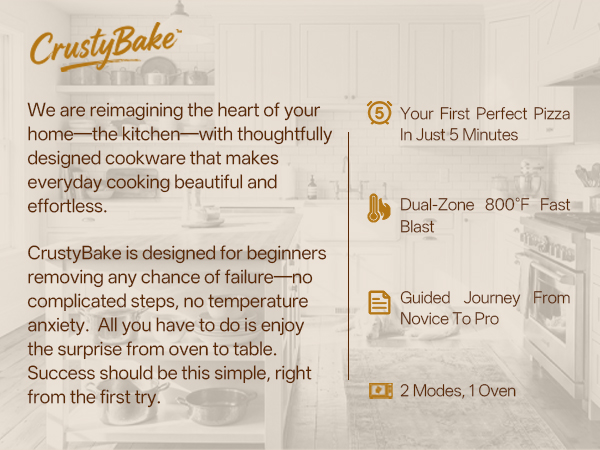 CrustyBake™

We are reimagining the heart of your home—the kitchen—with thoughtfully designed cookware that makes everyday cooking beautiful and effortless.

CrustyBake is designed for beginners removing any chance of failure—no complicated steps, no temperature anxiety. All you have to do is enjoy the surprise from oven to table. Success should be this simple, right from the first try.

5

Your First Perfect Pizza In Just 5 Minutes

Dual-Zone 800°F Fast Blast

Guided Journey From Novice To Pro

2 Modes, 1 Oven